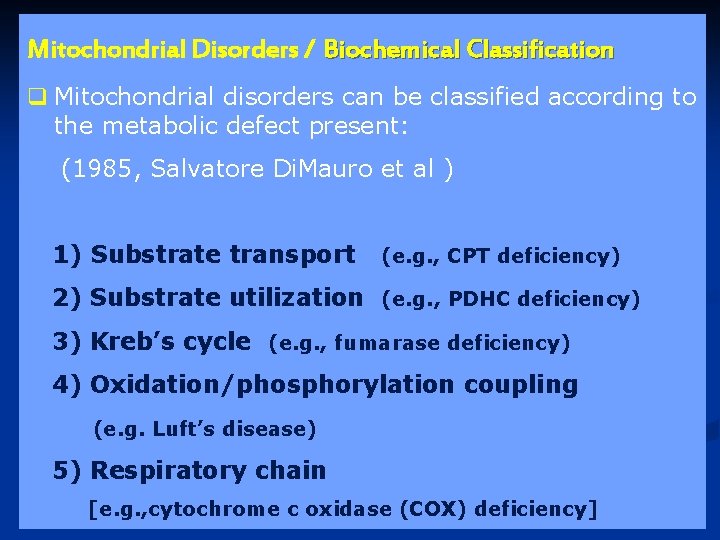 Mitochondrial Disorders / Biochemical Classification

☐ Mitochondrial disorders can be classified according to the metabolic defect present:

(1985, Salvatore DiMauro et al )

1) Substrate transport (e.g., CPT deficiency)

2) Substrate utilization (e.g., PDHC deficiency)

3) Kreb's cycle (e.g., fumarase deficiency)

4) Oxidation/phosphorylation coupling

(e.g. Luft's disease)

5) Respiratory chain

[e.g.,cytochrome c oxidase (COX) deficiency]